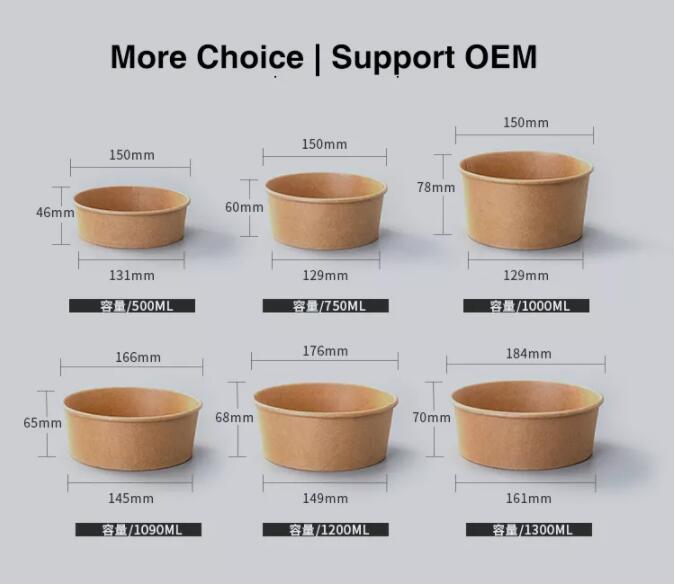 More Choice | Support OEM

150mm
46mm
131mm
容量/500ML

150mm
60mm
129mm
容量/750ML

150mm
78mm
129mm
容量/1000ML

166mm
65mm
145mm
容量/1090ML

176mm
68mm
149mm
容量/1200ML

184mm
70mm
161mm
容量/1300ML